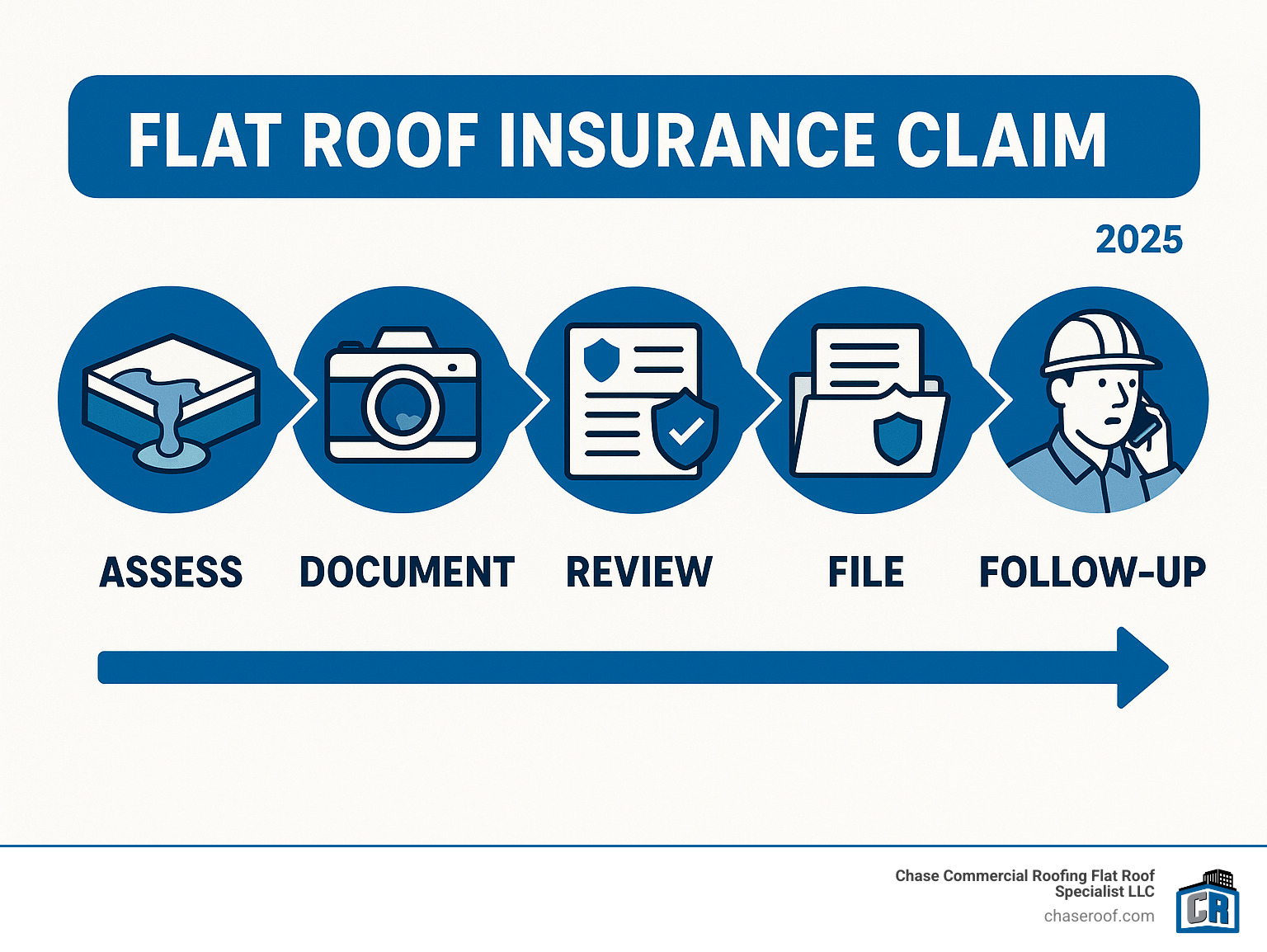 FLAT ROOF INSURANCE CLAIM

2025

ASSESS DOCUMENT REVIEW FILE FOLLOW-UP

Chase Commercial Roofing Flat Roof Specialist LLC
chaseroof.com

CR